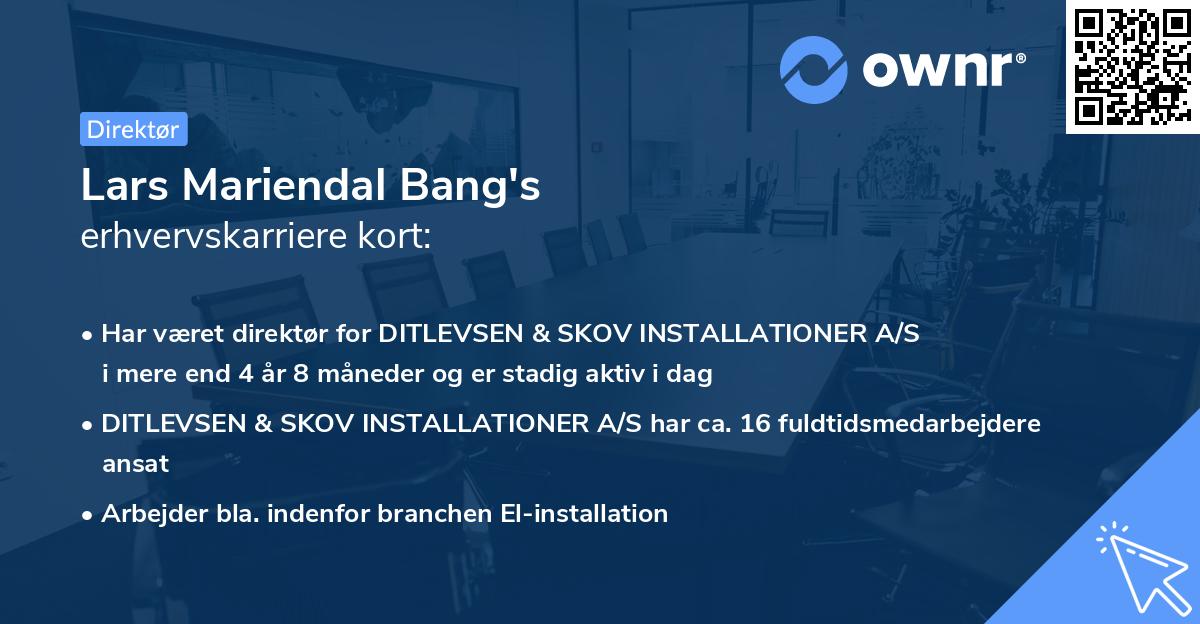 ownr®

Direktør

Lars Mariendal Bang's
erhvervskarriere kort:

• Har været direktør for DITLEVSEN & SKOV INSTALLATIONER A/S i mere end 4 år 8 måneder og er stadig aktiv i dag

• DITLEVSEN & SKOV INSTALLATIONER A/S har ca. 16 fuldtidsmedarbejdere ansat

• Arbejder bla. indenfor branchen El-installation